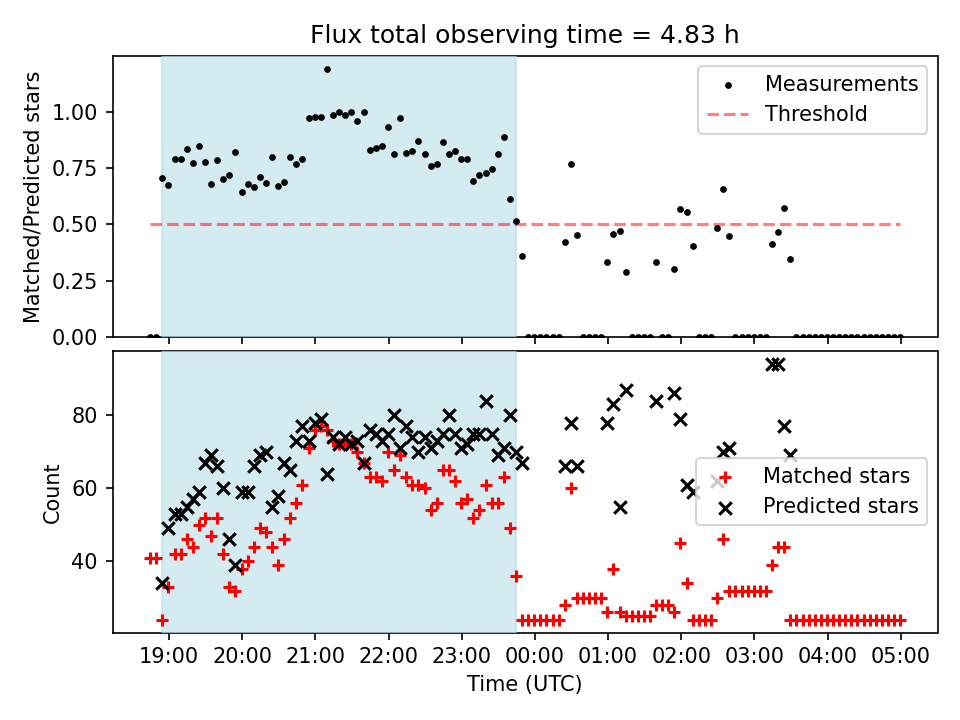 Flux total observing time = 4.83 h

Matched/Predicted stars

1.00
0.75
0.50
0.25
0.00

Measurements
Threshold

Count

80
60
40

Matched stars
Predicted stars

19:00 20:00 21:00 22:00 23:00 00:00 01:00 02:00 03:00 04:00 05:00

Time (UTC)